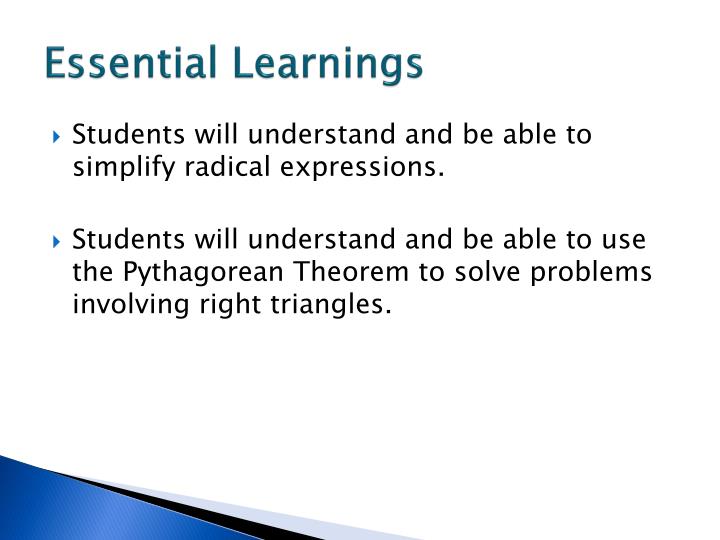 Essential Learnings

Students will understand and be able to simplify radical expressions.

Students will understand and be able to use the Pythagorean Theorem to solve problems involving right triangles.